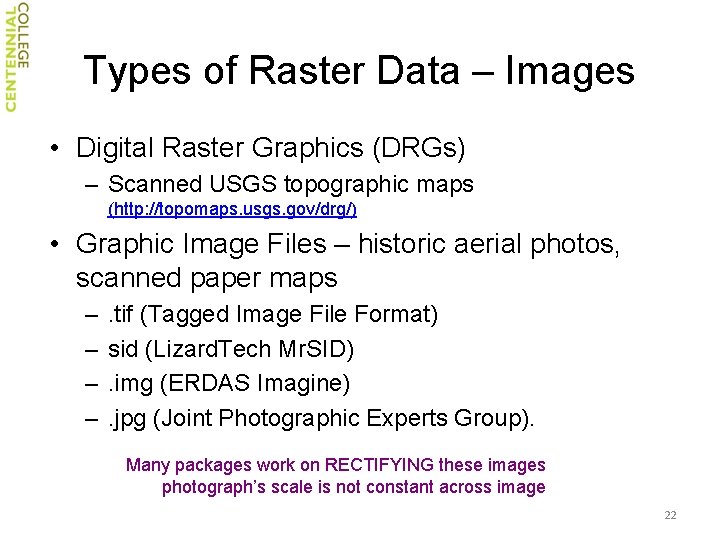 CENTENNIAL COLLEGE

Types of Raster Data – Images

• Digital Raster Graphics (DRGs)
– Scanned USGS topographic maps (http://topomaps.usgs.gov/drg/)

• Graphic Image Files – historic aerial photos, scanned paper maps
– .tif (Tagged Image File Format)
– sid (LizardTech MrSID)
– .img (ERDAS Imagine)
– .jpg (Joint Photographic Experts Group).

Many packages work on RECTIFYING these images
photograph's scale is not constant across image

22